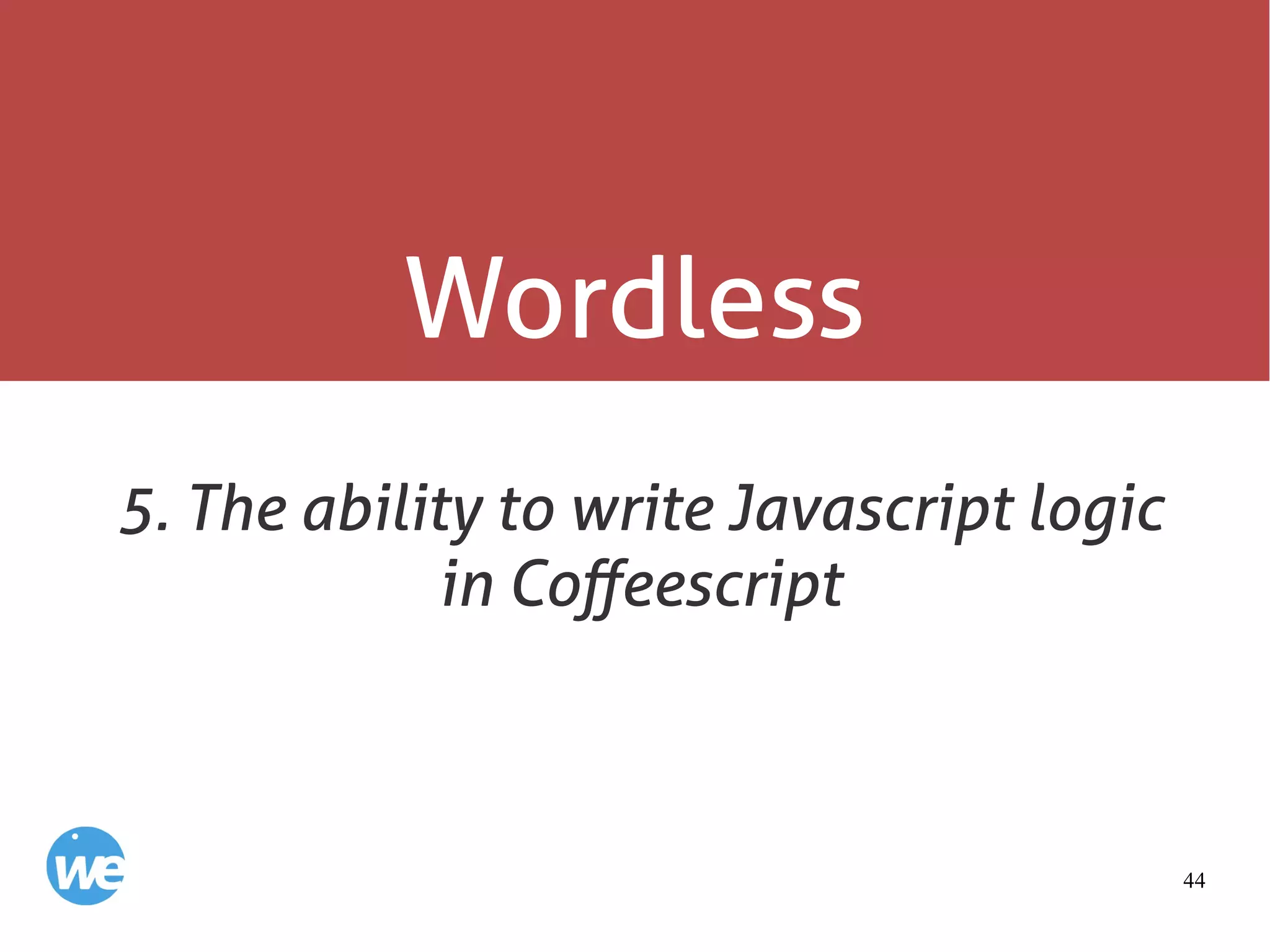 Wordless

5. The ability to write Javascript logic in Coffeescript

we

44